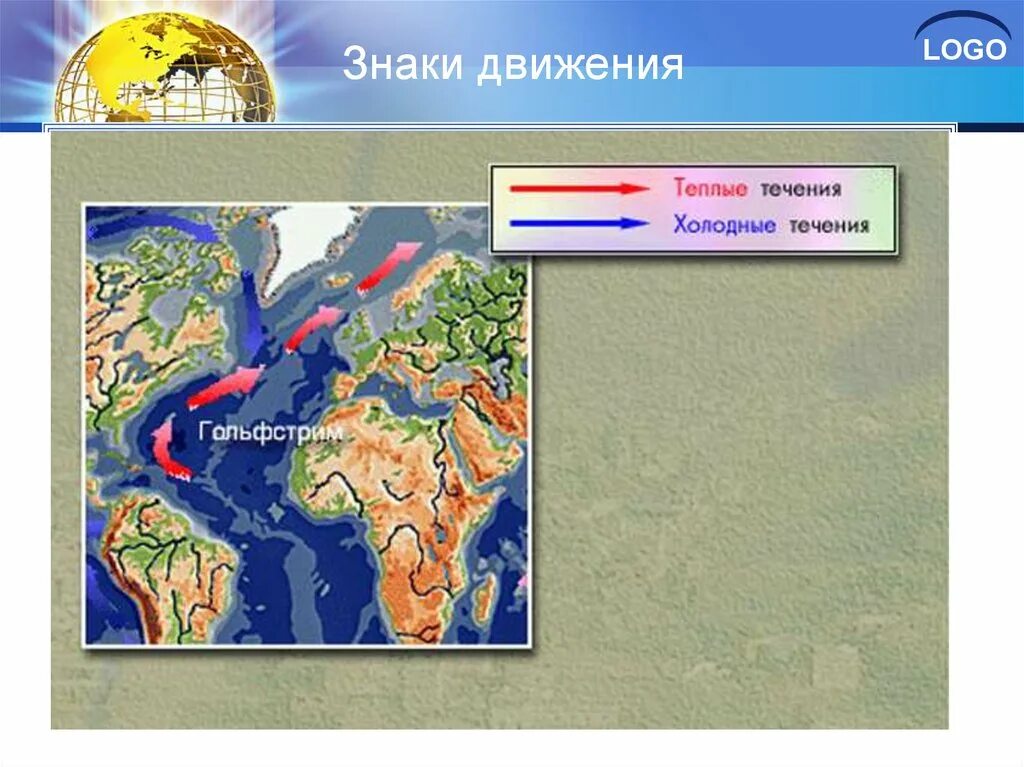 Знаки движения

LOGO

Теплые течения
Холодные течения

Гольфстрим